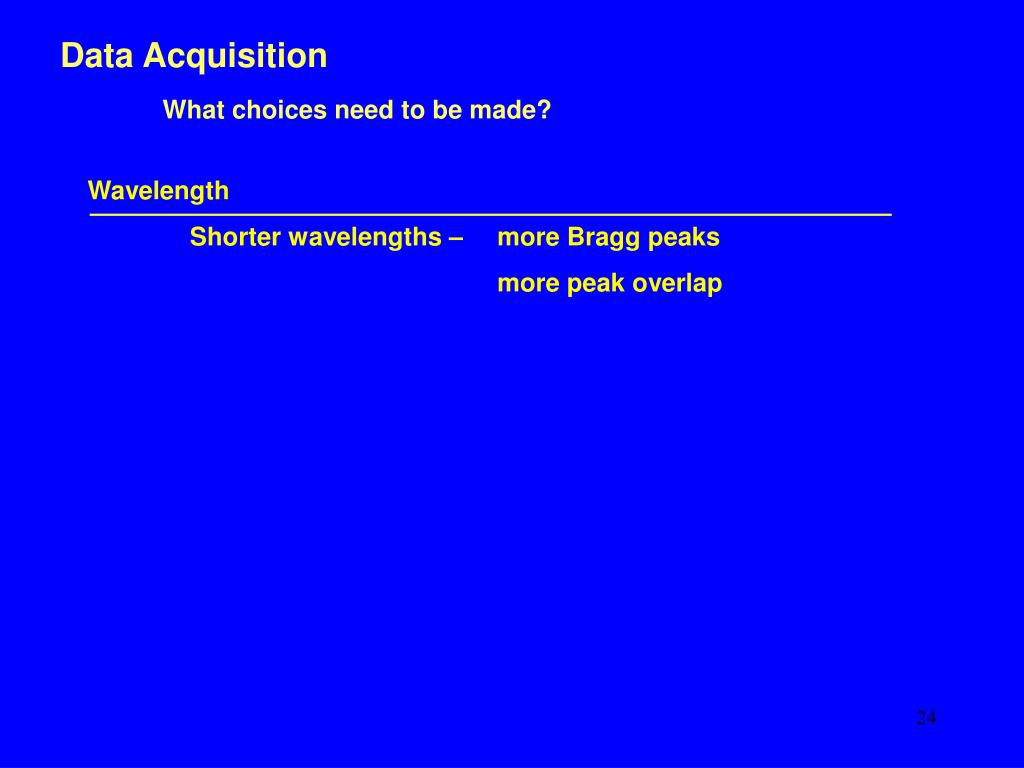 Data Acquisition

What choices need to be made?

Wavelength

Shorter wavelengths – more Bragg peaks

more peak overlap

24